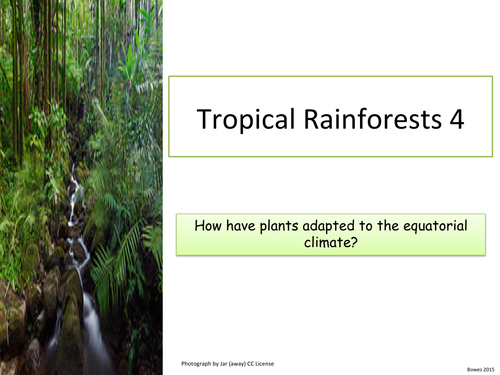 Tropical Rainforests 4

How have plants adapted to the equatorial climate?

Photograph by Jar (away) CC License

Bowes 2015